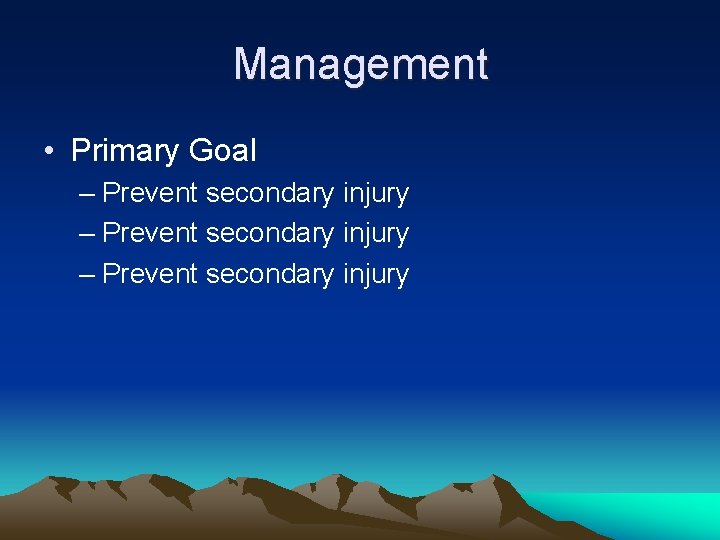 Management

• Primary Goal
– Prevent secondary injury
– Prevent secondary injury
– Prevent secondary injury